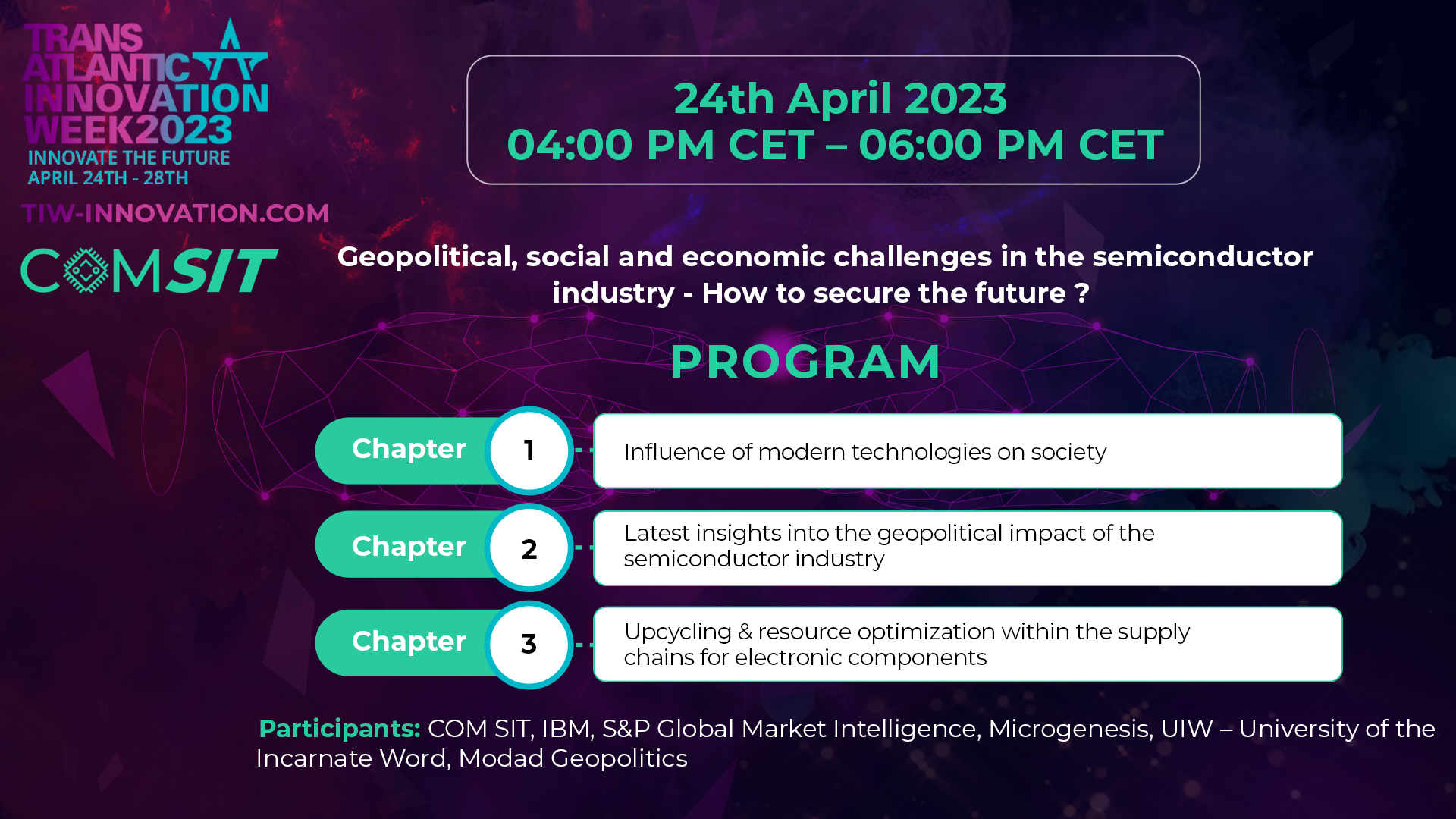 TRANS ATLANTIC INNOVATION WEEK2023
INNOVATE THE FUTURE
APRIL 24TH - 28TH
TIW-INNOVATION.COM

COMSIT

24th April 2023
04:00 PM CET – 06:00 PM CET

Geopolitical, social and economic challenges in the semiconductor industry - How to secure the future ?

PROGRAM

Chapter 1 Influence of modern technologies on society

Chapter 2 Latest insights into the geopolitical impact of the semiconductor industry

Chapter 3 Upcycling & resource optimization within the supply chains for electronic components

Participants: COM SIT, IBM, S&P Global Market Intelligence, Microgenesis, UIW – University of the Incarnate Word, Modad Geopolitics